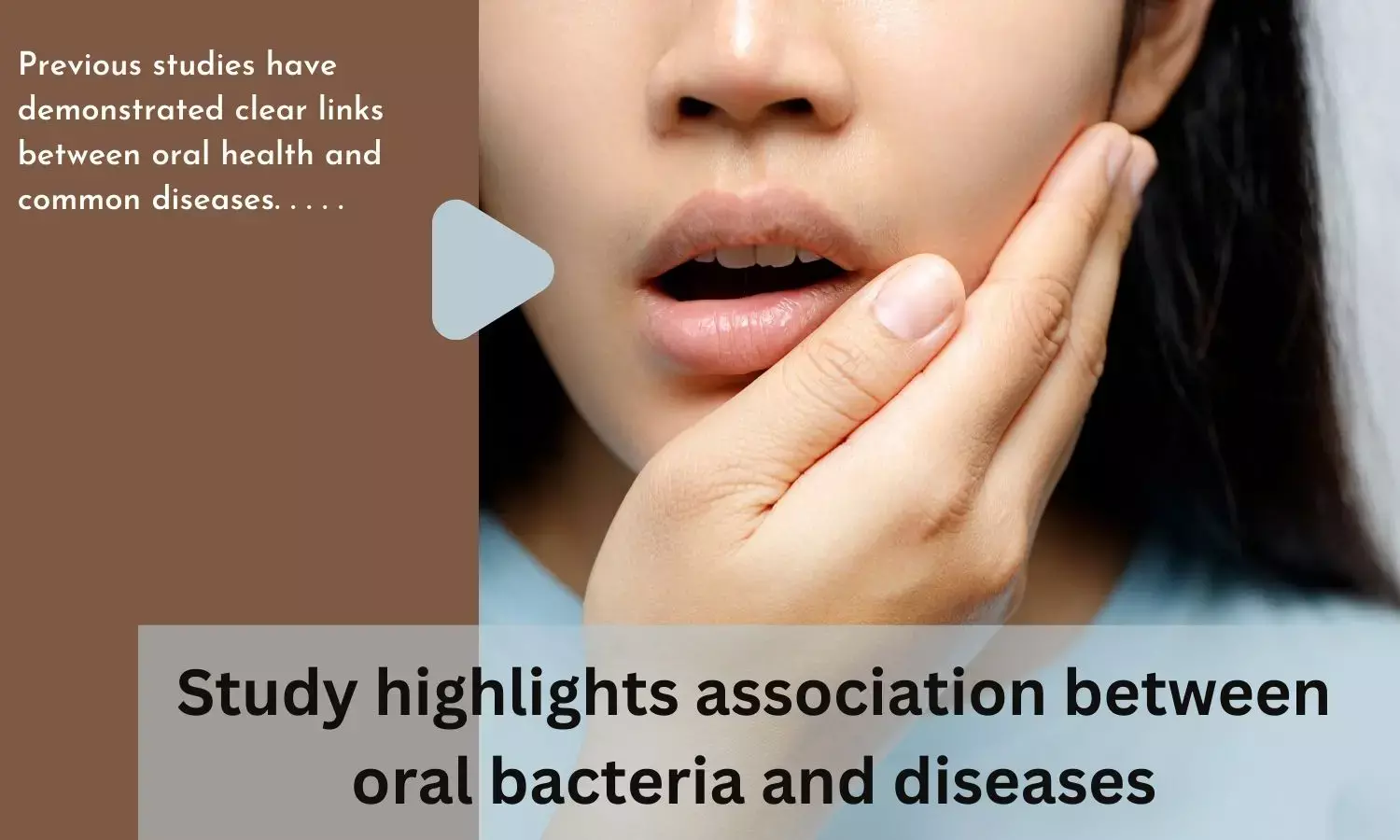 Previous studies have demonstrated clear links between oral health and common diseases. . . . .

Study highlights association between oral bacteria and diseases